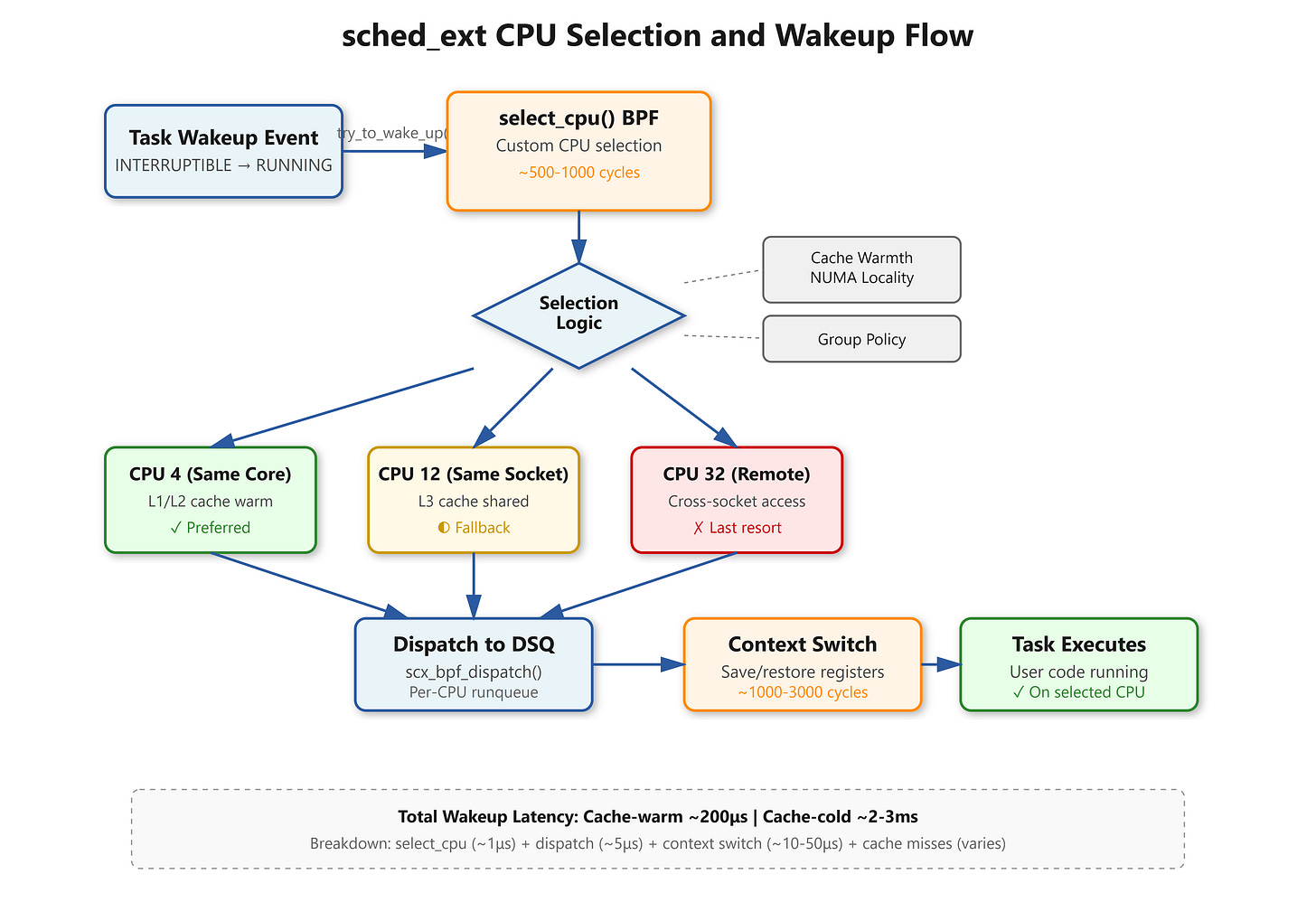 sched_ext CPU Selection and Wakeup Flow

Task Wakeup Event
INTERRUPTIBLE → RUNNING

try_to_wake_up(

select_cpu() BPF
Custom CPU selection
~500-1000 cycles

Selection Logic

Cache Warmth
NUMA Locality

Group Policy

CPU 4 (Same Core)
L1/L2 cache warm
✓ Preferred

CPU 12 (Same Socket)
L3 cache shared
◐ Fallback

CPU 32 (Remote)
Cross-socket access
✗ Last resort

Dispatch to DSQ
scx_bpf_dispatch()
Per-CPU runqueue

Context Switch
Save/restore registers
~1000-3000 cycles

Task Executes
User code running
✓ On selected CPU

Total Wakeup Latency: Cache-warm ~200μs | Cache-cold ~2-3ms
Breakdown: select_cpu (~1μs) + dispatch (~5μs) + context switch (~10-50μs) + cache misses (varies)